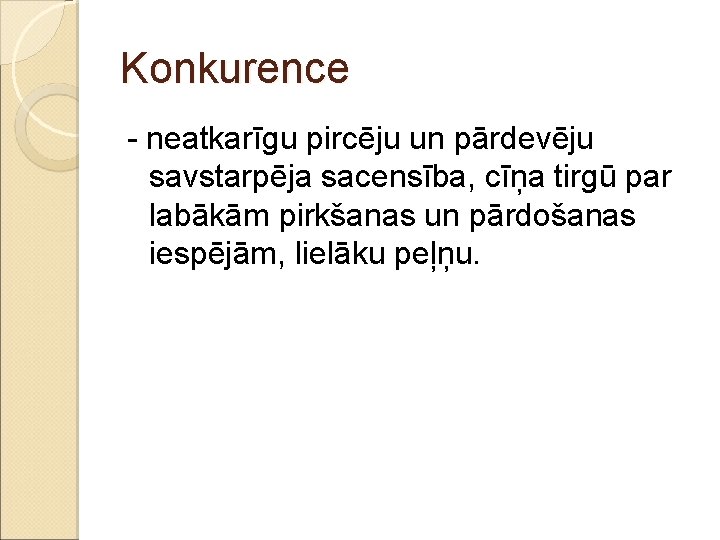 Konkurence

- neatkarīgu pircēju un pārdevēju savstarpēja sacensība, cīņa tirgū par labākām pirkšanas un pārdošanas iespējām, lielāku peļņu.